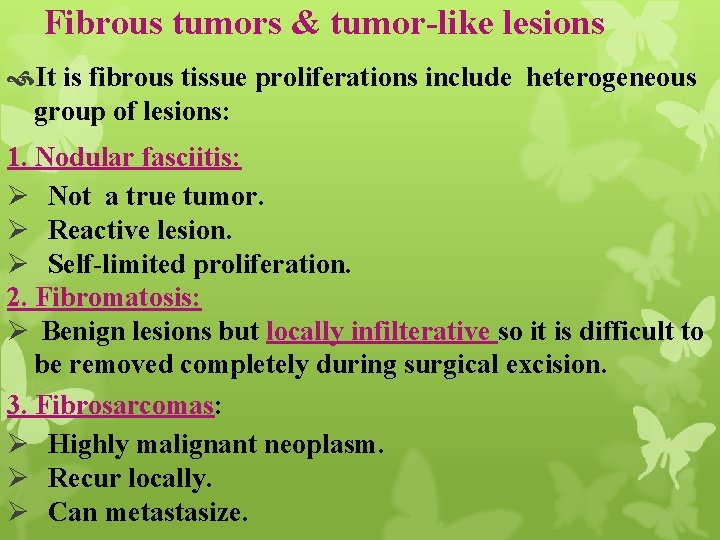 Fibrous tumors & tumor-like lesions

It is fibrous tissue proliferations include heterogeneous group of lesions:

1. Nodular fasciitis:
➢ Not a true tumor.
➢ Reactive lesion.
➢ Self-limited proliferation.

2. Fibromatosis:
➢ Benign lesions but locally infilterative so it is difficult to be removed completely during surgical excision.

3. Fibrosarcomas:
➢ Highly malignant neoplasm.
➢ Recur locally.
➢ Can metastasize.